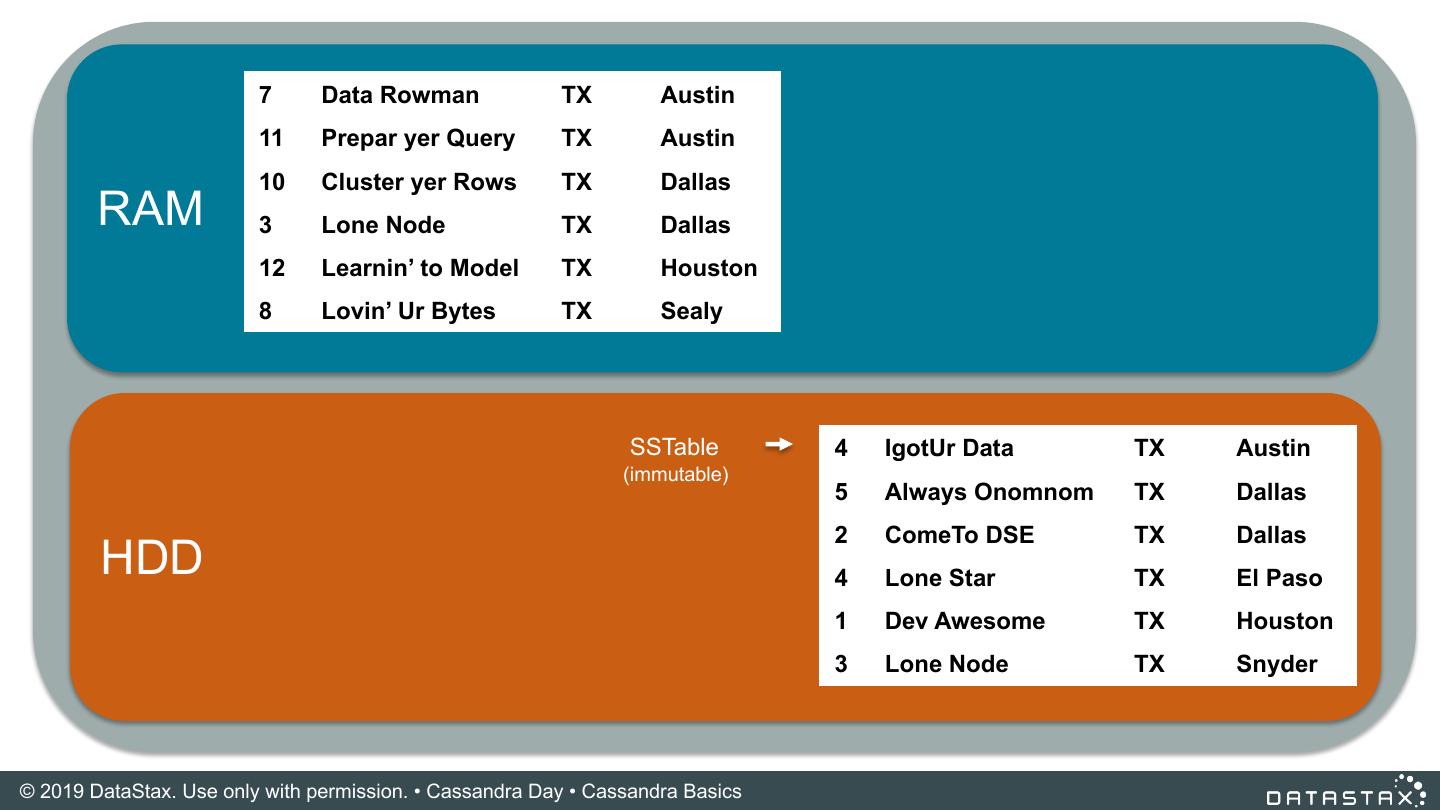 RAM

| 7 | Data Rowman | TX | Austin |
|---|---|---|---|
| 11 | Prepar yer Query | TX | Austin |
| 10 | Cluster yer Rows | TX | Dallas |
| 3 | Lone Node | TX | Dallas |
| 12 | Learnin' to Model | TX | Houston |
| 8 | Lovin' Ur Bytes | TX | Sealy |

HDD

SSTable
(immutable)

| 4 | IgotUr Data | TX | Austin |
|---|---|---|---|
| 5 | Always Onomnom | TX | Dallas |
| 2 | ComeTo DSE | TX | Dallas |
| 4 | Lone Star | TX | El Paso |
| 1 | Dev Awesome | TX | Houston |
| 3 | Lone Node | TX | Snyder |

© 2019 DataStax. Use only with permission. • Cassandra Day • Cassandra Basics

DATASTAX